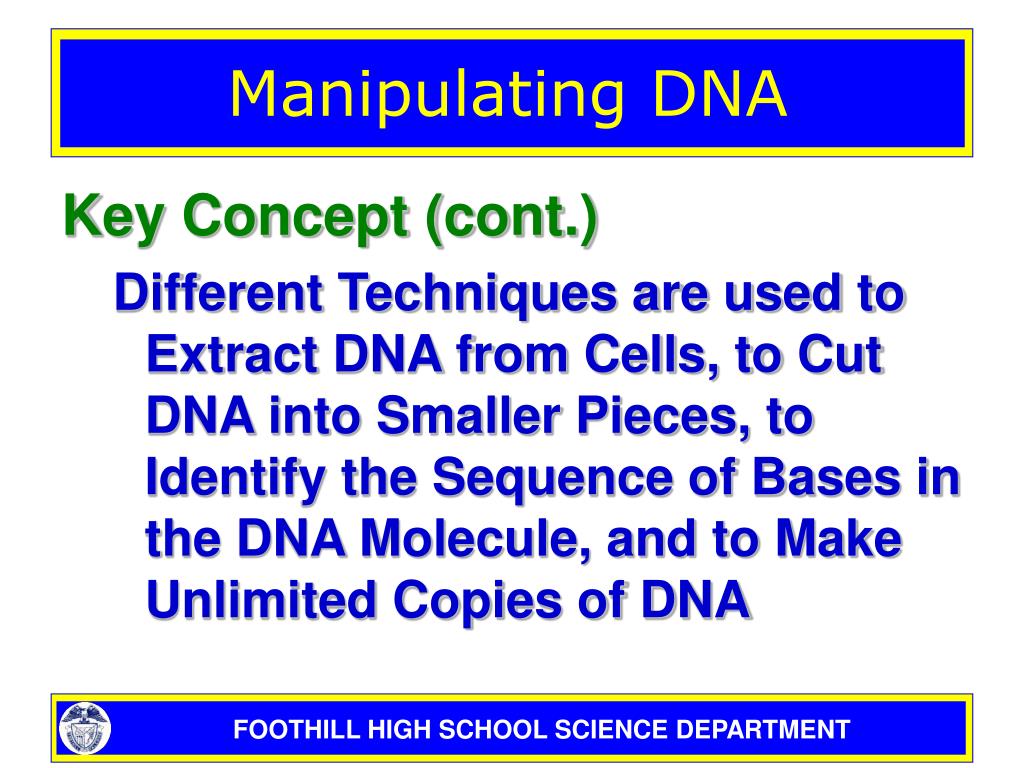 Manipulating DNA

Key Concept (cont.)

Different Techniques are used to Extract DNA from Cells, to Cut DNA into Smaller Pieces, to Identify the Sequence of Bases in the DNA Molecule, and to Make Unlimited Copies of DNA

FOOTHILL HIGH SCHOOL SCIENCE DEPARTMENT